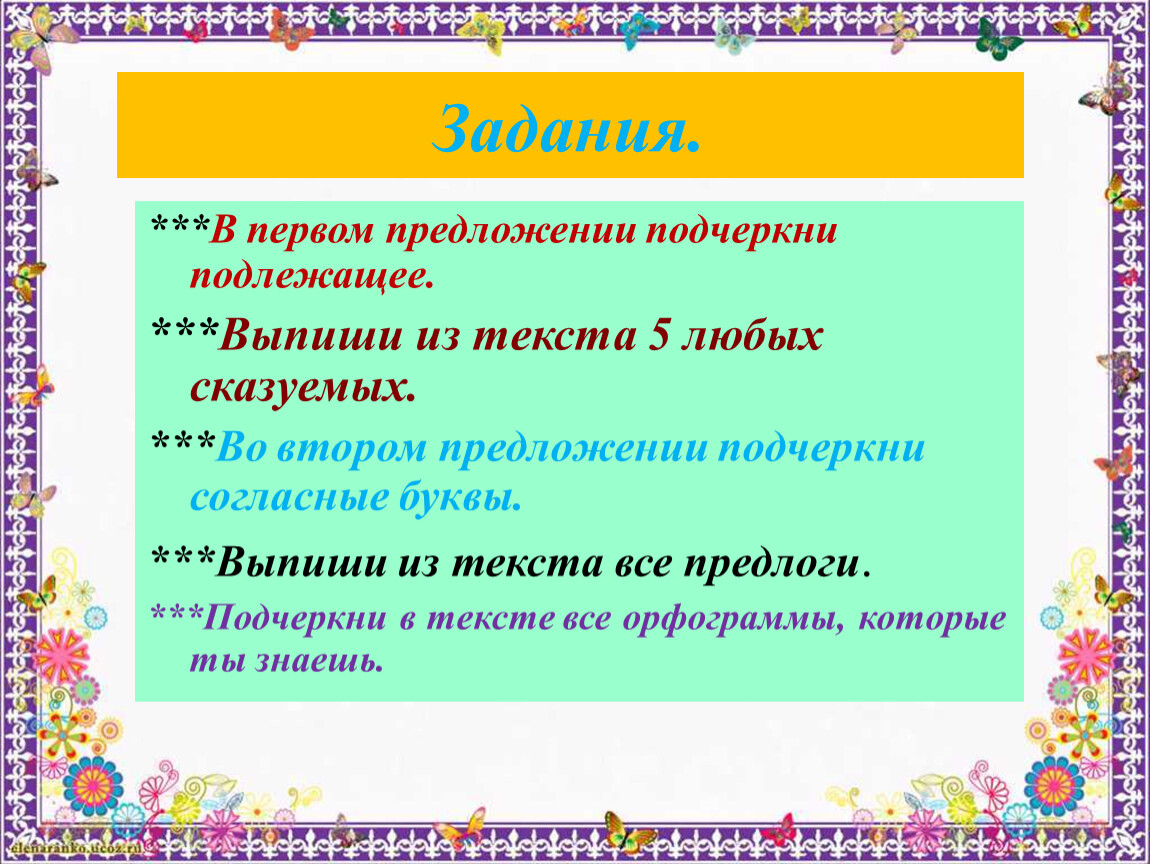 Задания.

***В первом предложении подчеркни подлежащее.

***Выпиши из текста 5 любых сказуемых.

***Во втором предложении подчеркни согласные буквы.

***Выпиши из текста все предлоги.

***Подчеркни в тексте все орфограммы, которые ты знаешь.

elenaranko.ucoz.ru